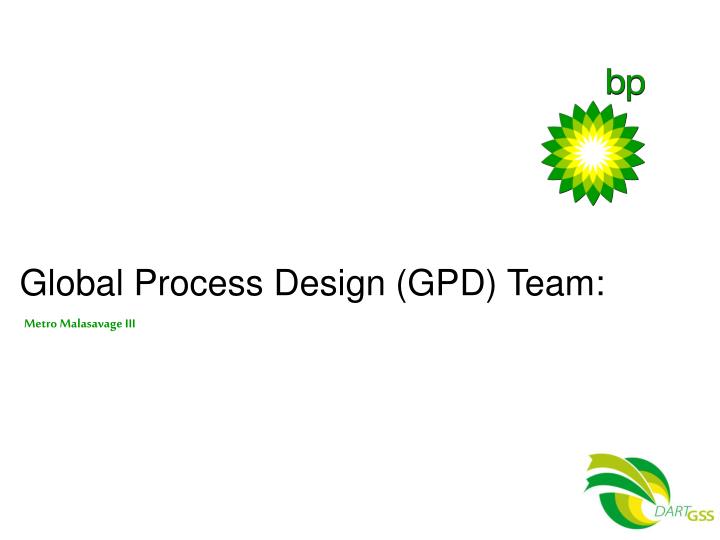 bp

Global Process Design (GPD) Team:

Metro Malasavage III

DART GSS